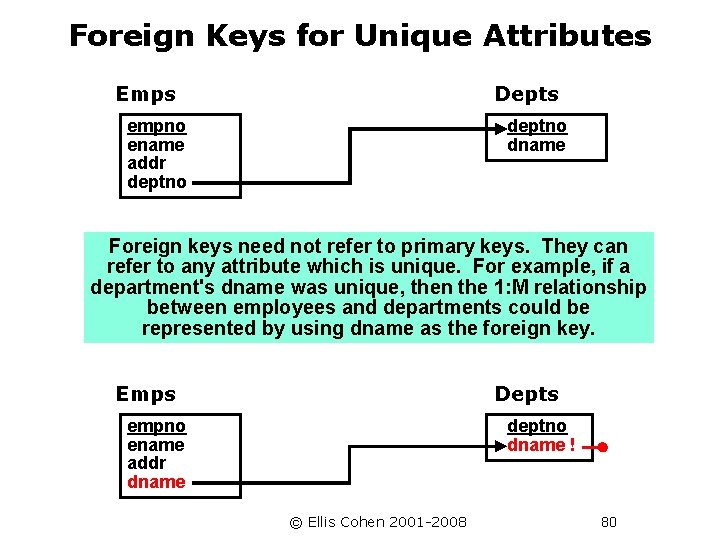 Foreign Keys for Unique Attributes

Emps

empno
ename
addr
deptno

Depts

deptno
dname

Foreign keys need not refer to primary keys. They can refer to any attribute which is unique. For example, if a department's dname was unique, then the 1:M relationship between employees and departments could be represented by using dname as the foreign key.

Emps

empno
ename
addr
dname

Depts

deptno
dname !

© Ellis Cohen 2001-2008

80